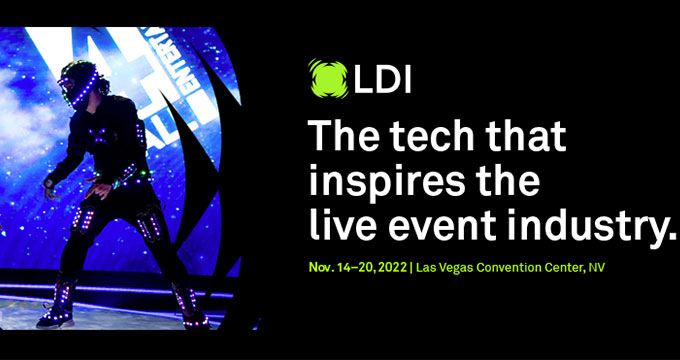 LDI

The tech that inspires the live event industry.

Nov. 14–20, 2022 | Las Vegas Convention Center, NV